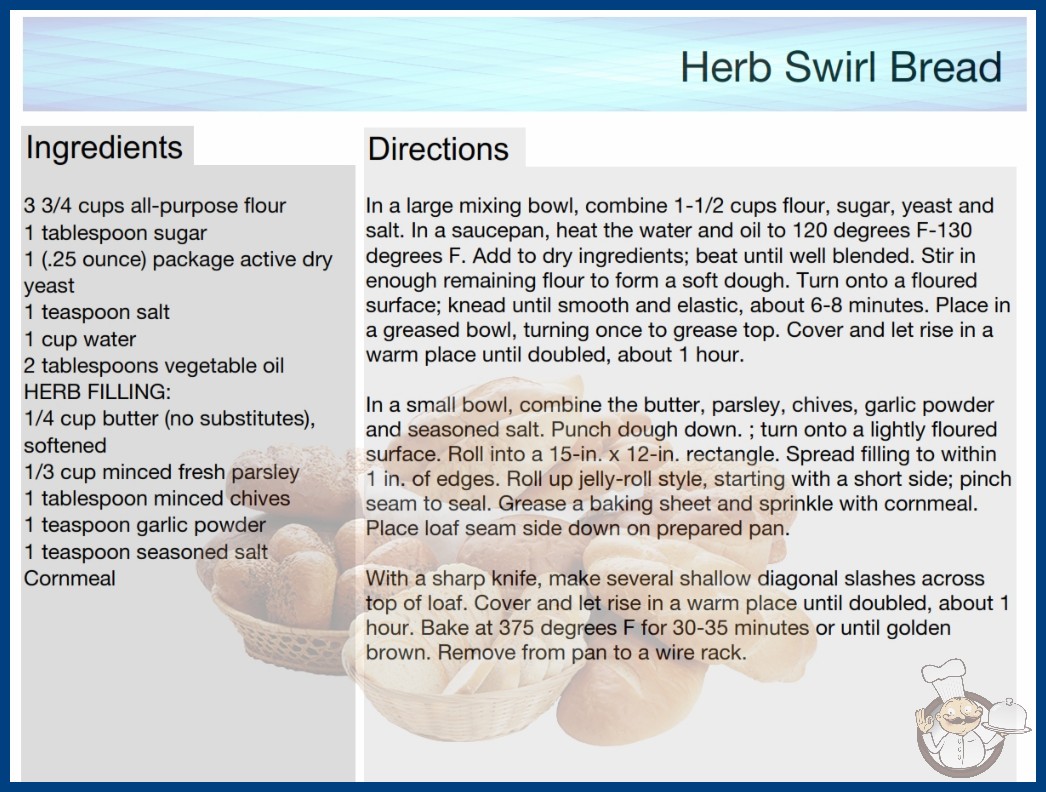 Herb Swirl Bread

Ingredients

3 3/4 cups all-purpose flour
1 tablespoon sugar
1 (.25 ounce) package active dry yeast
1 teaspoon salt
1 cup water
2 tablespoons vegetable oil
HERB FILLING:
1/4 cup butter (no substitutes), softened
1/3 cup minced fresh parsley
1 tablespoon minced chives
1 teaspoon garlic powder
1 teaspoon seasoned salt
Cornmeal

Directions

In a large mixing bowl, combine 1-1/2 cups flour, sugar, yeast and salt. In a saucepan, heat the water and oil to 120 degrees F-130 degrees F. Add to dry ingredients; beat until well blended. Stir in enough remaining flour to form a soft dough. Turn onto a floured surface; knead until smooth and elastic, about 6-8 minutes. Place in a greased bowl, turning once to grease top. Cover and let rise in a warm place until doubled, about 1 hour.

In a small bowl, combine the butter, parsley, chives, garlic powder and seasoned salt. Punch dough down. ; turn onto a lightly floured surface. Roll into a 15-in. x 12-in. rectangle. Spread filling to within 1 in. of edges. Roll up jelly-roll style, starting with a short side; pinch seam to seal. Grease a baking sheet and sprinkle with cornmeal. Place loaf seam side down on prepared pan.

With a sharp knife, make several shallow diagonal slashes across top of loaf. Cover and let rise in a warm place until doubled, about 1 hour. Bake at 375 degrees F for 30-35 minutes or until golden brown. Remove from pan to a wire rack.